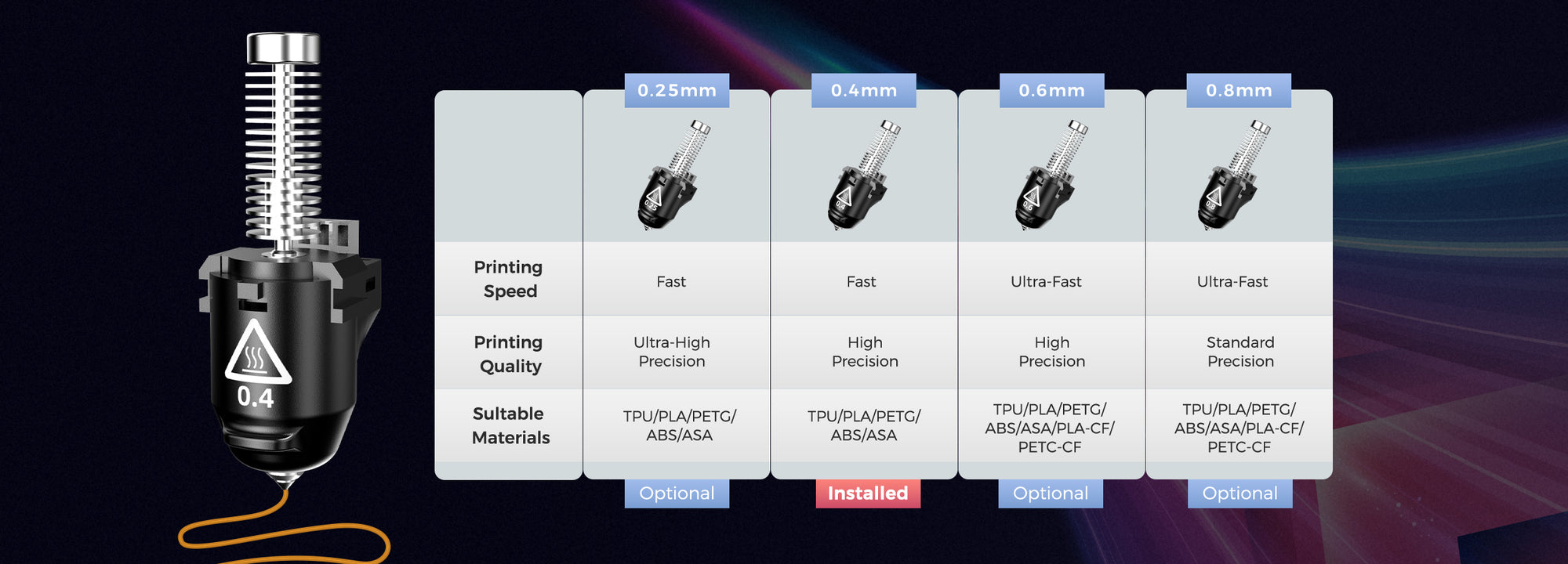 0.4

| | 0.25mm | 0.4mm | 0.6mm | 0.8mm |
|---|---|---|---|---|
| Printing Speed | Fast | Fast | Ultra-Fast | Ultra-Fast |
| Printing Quality | Ultra-High Precision | High Precision | High Precision | Standard Precision |
| Sultable Materials | TPU/PLA/PETG/ ABS/ASA | TPU/PLA/PETG/ ABS/ASA | TPU/PLA/PETG/ ABS/ASA/PLA-CF/ PETC-CF | TPU/PLA/PETG/ ABS/ASA/PLA-CF/ PETC-CF |
| | Optional | Installed | Optional | Optional |